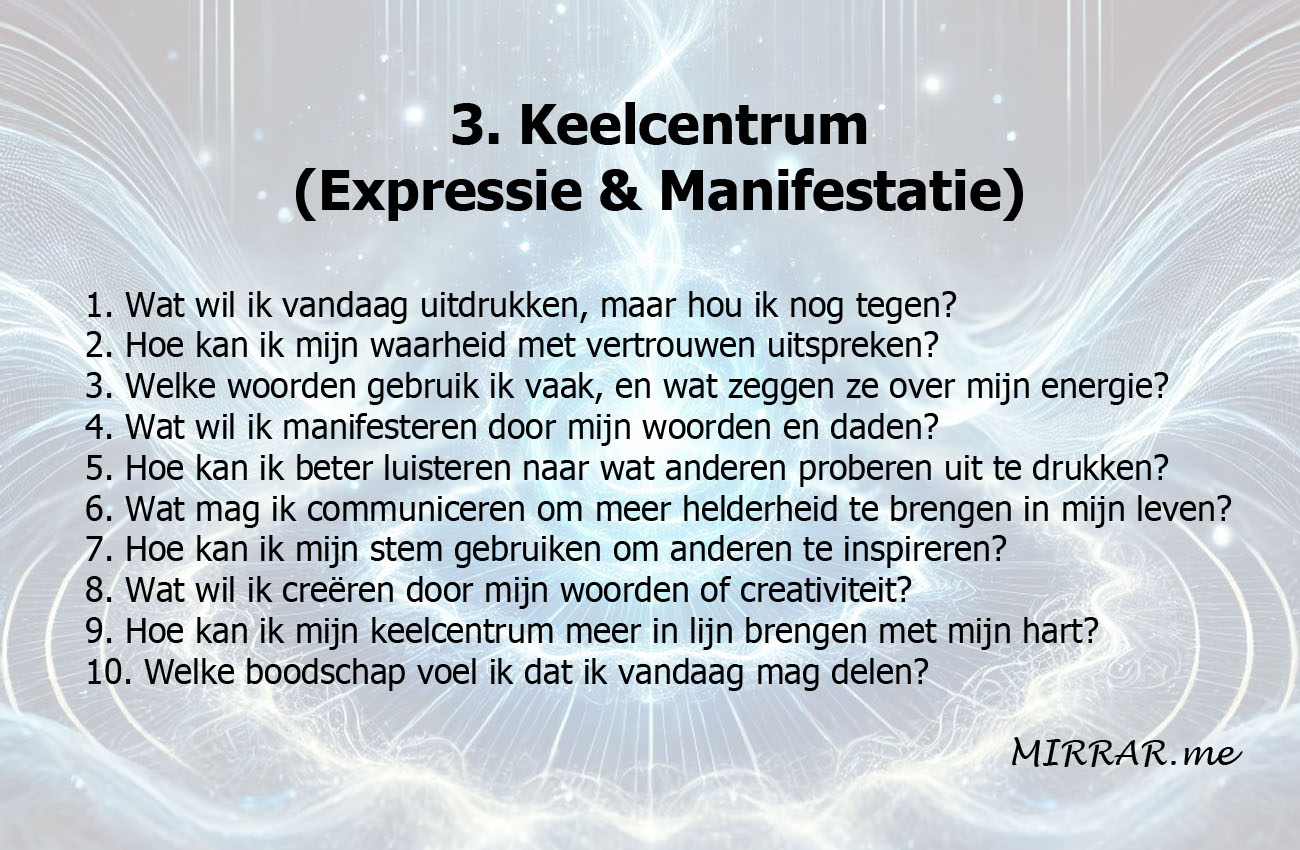 3. Keelcentrum
(Expressie & Manifestatie)

1. Wat wil ik vandaag uitdrukken, maar hou ik nog tegen?
2. Hoe kan ik mijn waarheid met vertrouwen uitspreken?
3. Welke woorden gebruik ik vaak, en wat zeggen ze over mijn energie?
4. Wat wil ik manifesteren door mijn woorden en daden?
5. Hoe kan ik beter luisteren naar wat anderen proberen uit te drukken?
6. Wat mag ik communiceren om meer helderheid te brengen in mijn leven?
7. Hoe kan ik mijn stem gebruiken om anderen te inspireren?
8. Wat wil ik creëren door mijn woorden of creativiteit?
9. Hoe kan ik mijn keelcentrum meer in lijn brengen met mijn hart?
10. Welke boodschap voel ik dat ik vandaag mag delen?

MIRRAR.me